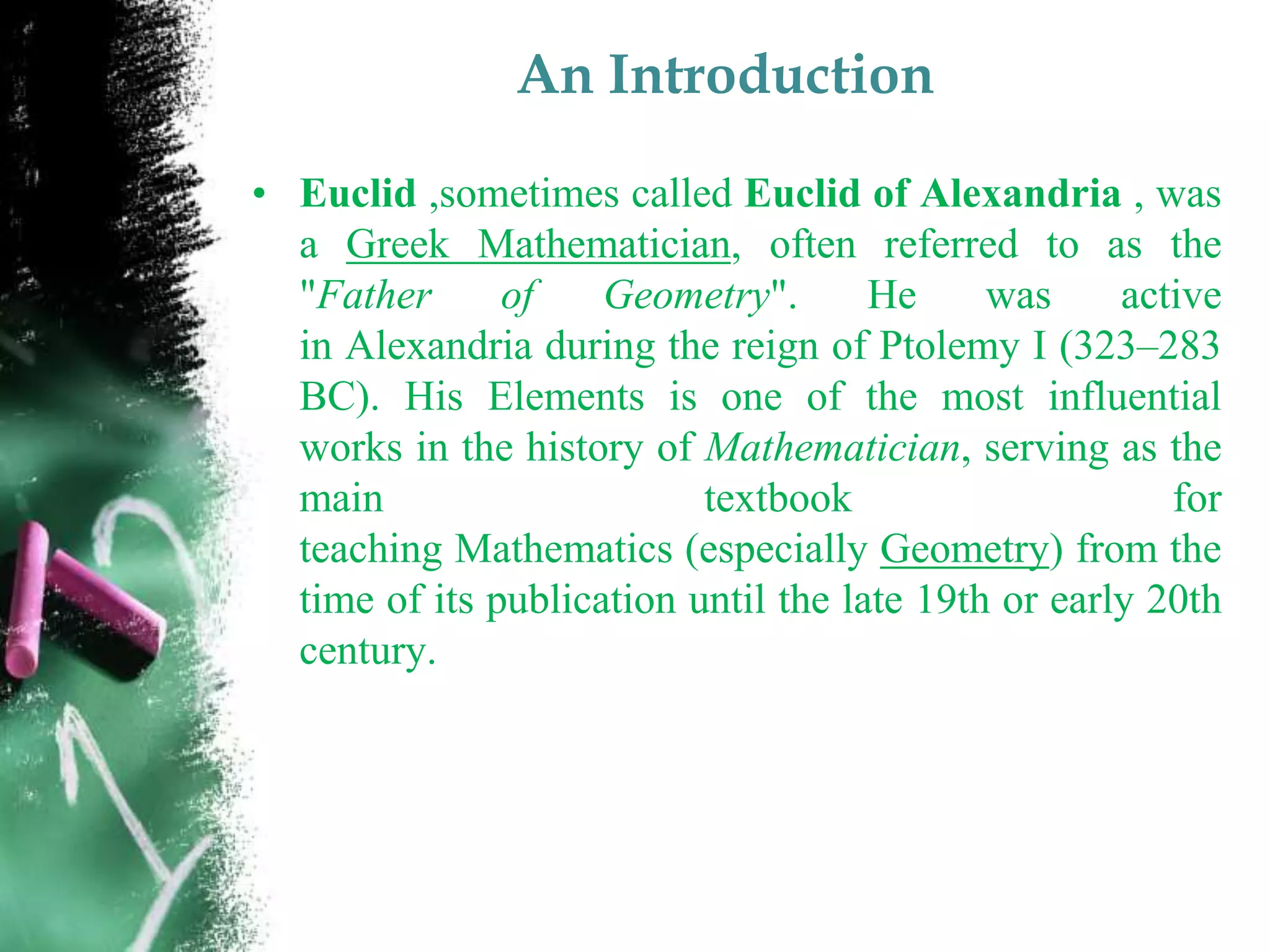 An Introduction

• Euclid ,sometimes called Euclid of Alexandria , was a Greek Mathematician, often referred to as the "Father of Geometry". He was active in Alexandria during the reign of Ptolemy I (323–283 BC). His Elements is one of the most influential works in the history of Mathematician, serving as the main textbook for teaching Mathematics (especially Geometry) from the time of its publication until the late 19th or early 20th century.